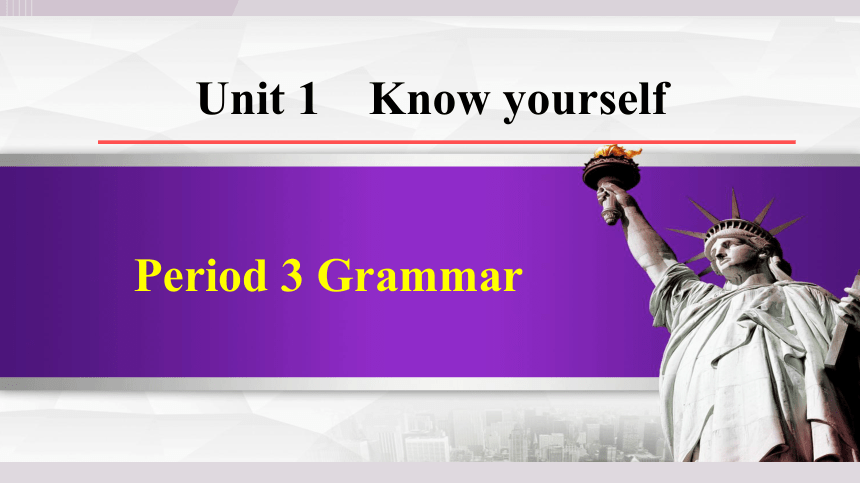 Unit 1 Know yourself

Period 3 Grammar